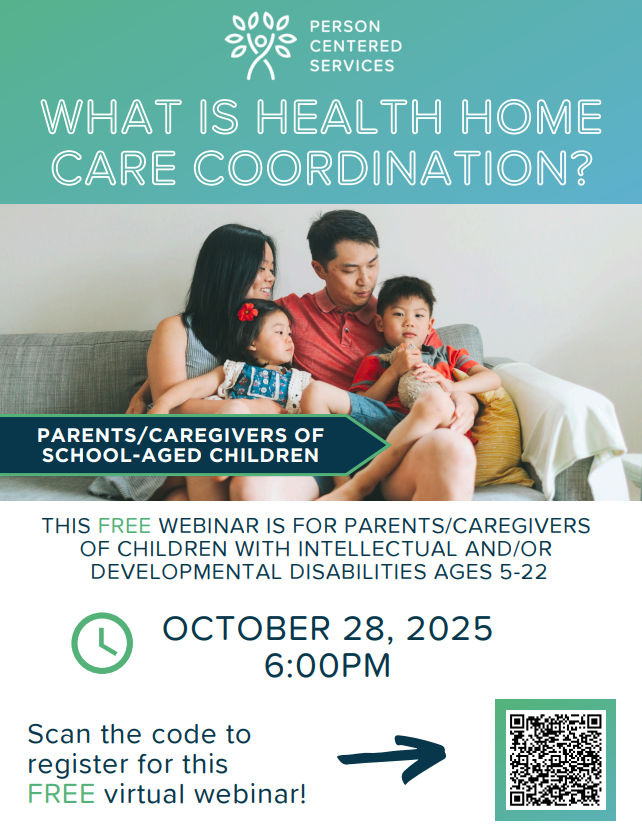 PERSON CENTERED SERVICES

WHAT IS HEALTH HOME CARE COORDINATION?

PARENTS/CAREGIVERS OF SCHOOL-AGED CHILDREN

THIS FREE WEBINAR IS FOR PARENTS/CAREGIVERS OF CHILDREN WITH INTELLECTUAL AND/OR DEVELOPMENTAL DISABILITIES AGES 5-22

OCTOBER 28, 2025
6:00PM

Scan the code to register for this FREE virtual webinar!